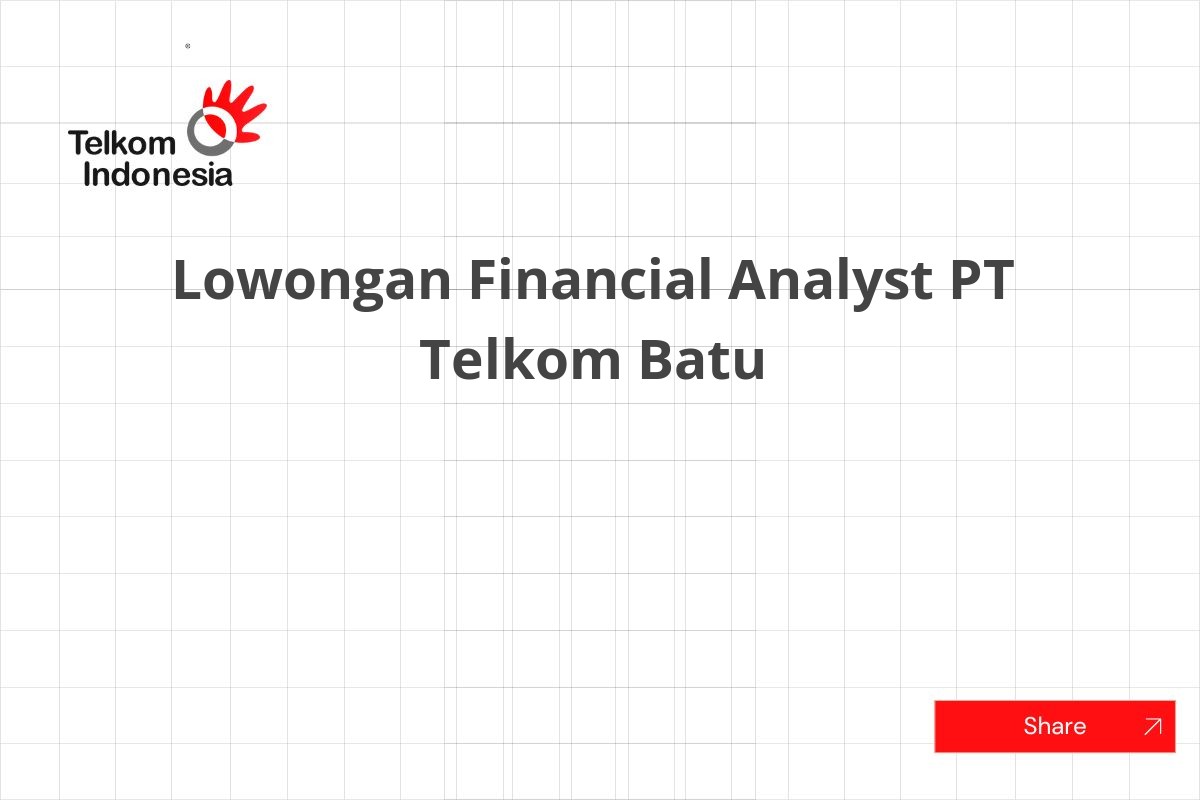 Telkom Indonesia

Lowongan Financial Analyst PT Telkom Batu

Share